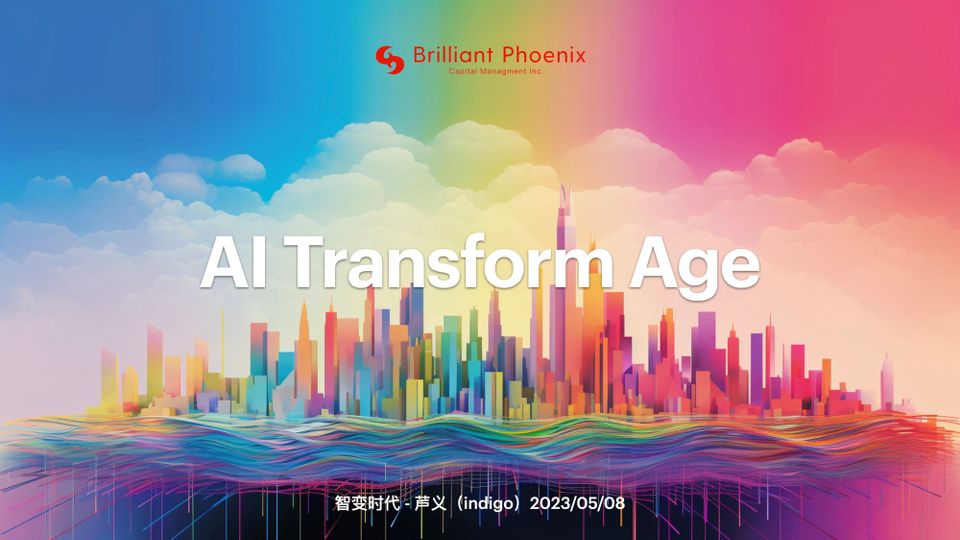 Brilliant Phoenix
Capital Managment Inc.

AI Transform Age

智变时代 - 芦义（indigo）2023/05/08